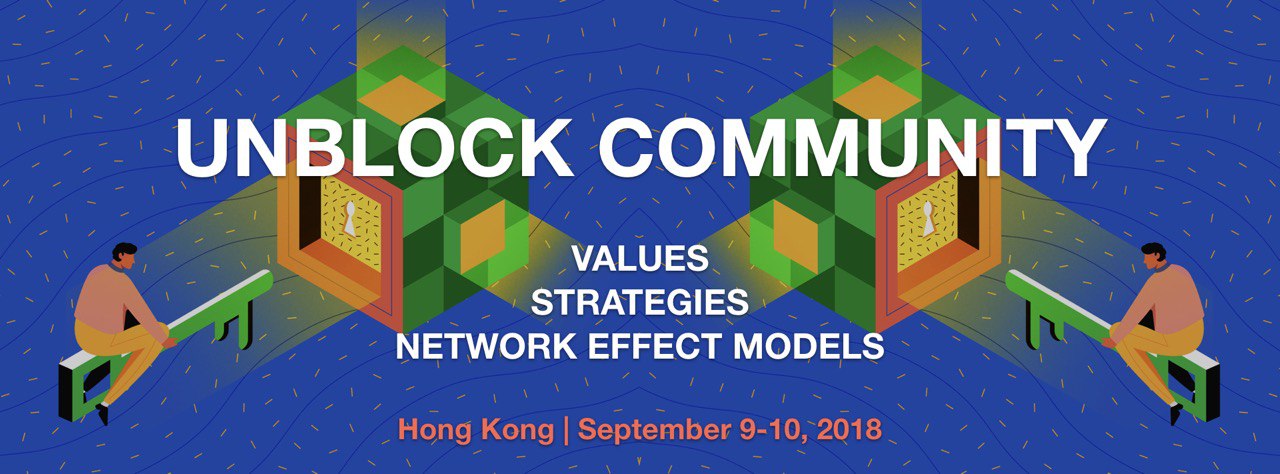 UNBLOCK COMMUNITY

VALUES
STRATEGIES
NETWORK EFFECT MODELS

Hong Kong | September 9-10, 2018